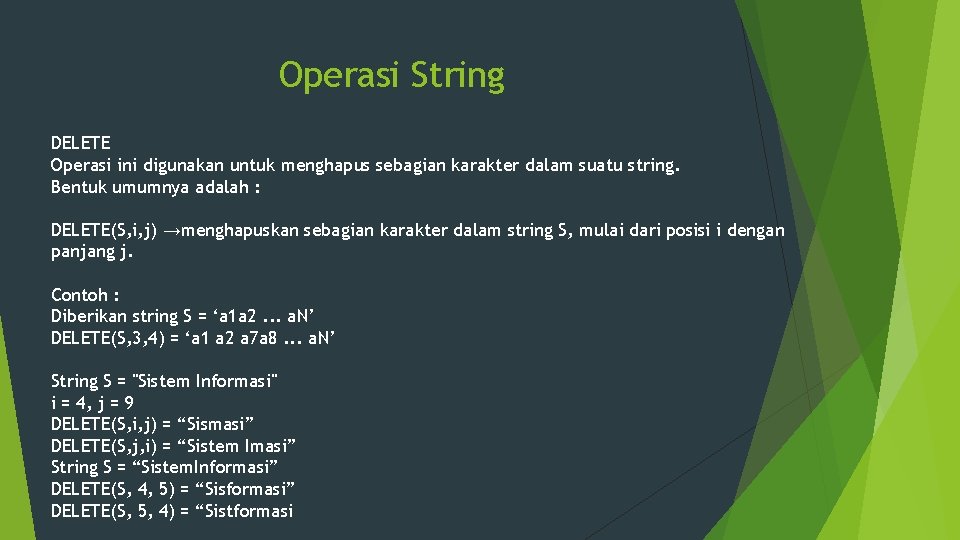 Operasi String

DELETE
Operasi ini digunakan untuk menghapus sebagian karakter dalam suatu string.
Bentuk umumnya adalah :

DELETE(S,i,j) →menghapuskan sebagian karakter dalam string S, mulai dari posisi i dengan panjang j.

Contoh :
Diberikan string S = ‘a1a2 ... aN’
DELETE(S,3,4) = ‘a1 a2 a7a8 ... aN’

String S = "Sistem Informasi"
i = 4, j = 9
DELETE(S,i,j) = “Sismasi”
DELETE(S,j,i) = “Sistem Imasi”
String S = “SistemInformasi”
DELETE(S, 4, 5) = “Sisformasi”
DELETE(S, 5, 4) = “Sistformasi